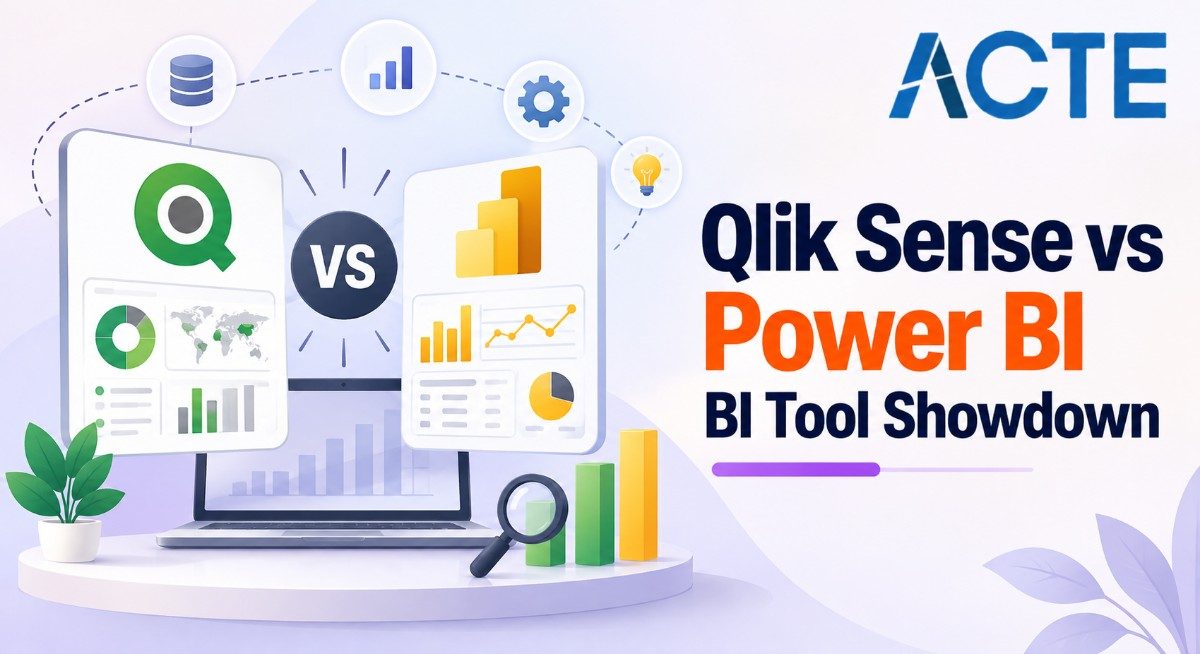 ACTE

VS

Qlik Sense vs
Power BI
BI Tool Showdown